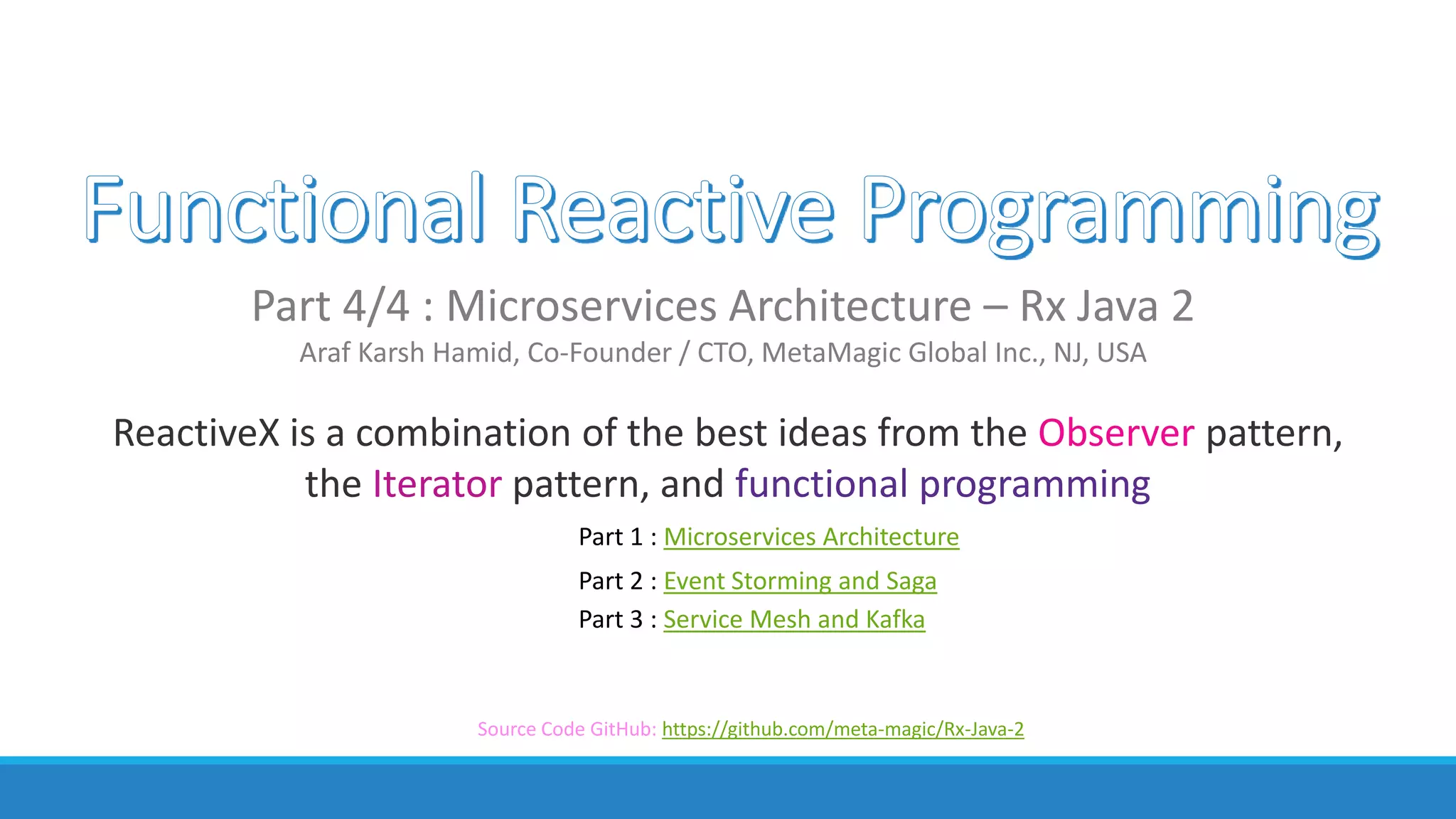 Functional Reactive Programming

Part 4/4 : Microservices Architecture – Rx Java 2

Araf Karsh Hamid, Co-Founder / CTO, MetaMagic Global Inc., NJ, USA

ReactiveX is a combination of the best ideas from the Observer pattern, the Iterator pattern, and functional programming

Part 1 : Microservices Architecture

Part 2 : Event Storming and Saga

Part 3 : Service Mesh and Kafka

Source Code GitHub: https://github.com/meta-magic/Rx-Java-2